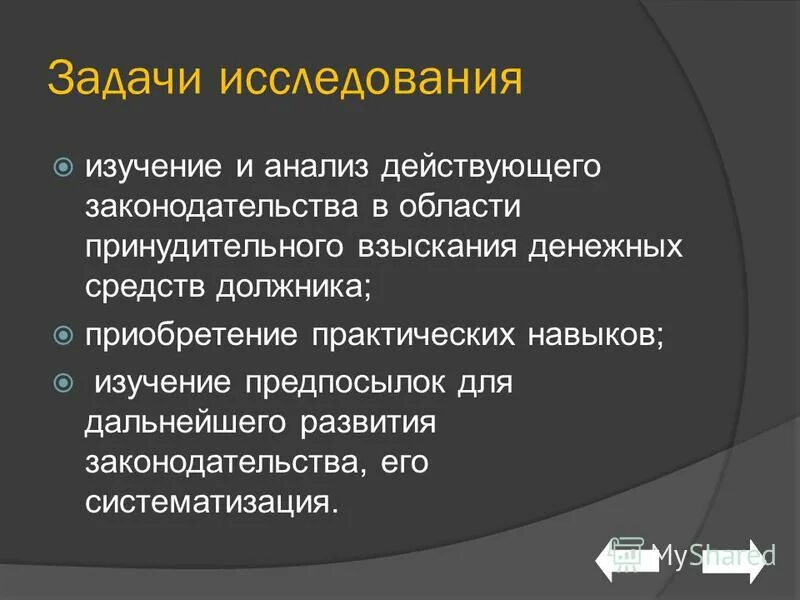 Задачи исследования

изучение и анализ действующего законодательства в области принудительного взыскания денежных средств должника;

приобретение практических навыков;

изучение предпосылок для дальнейшего развития законодательства, его систематизация.

MyShared